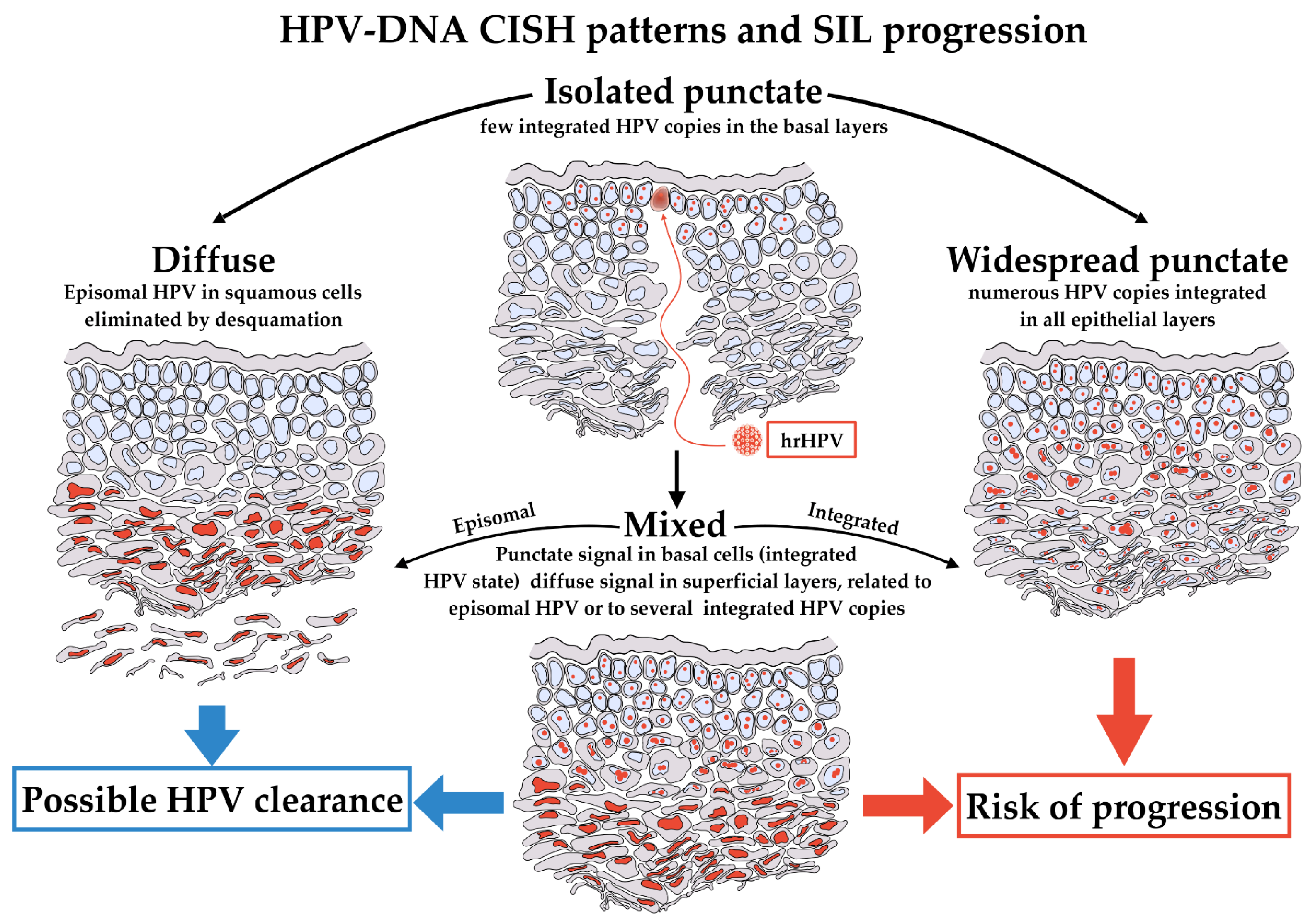 HPV-DNA CISH patterns and SIL progression

Isolated punctate
few integrated HPV copies in the basal layers

Diffuse
Episomal HPV in squamous cells eliminated by desquamation

Widespread punctate
numerous HPV copies integrated in all epithelial layers

hrHPV

Episomal

Mixed

Integrated

Punctate signal in basal cells (integrated HPV state) diffuse signal in superficial layers, related to episomal HPV or to several integrated HPV copies

Possible HPV clearance

Risk of progression